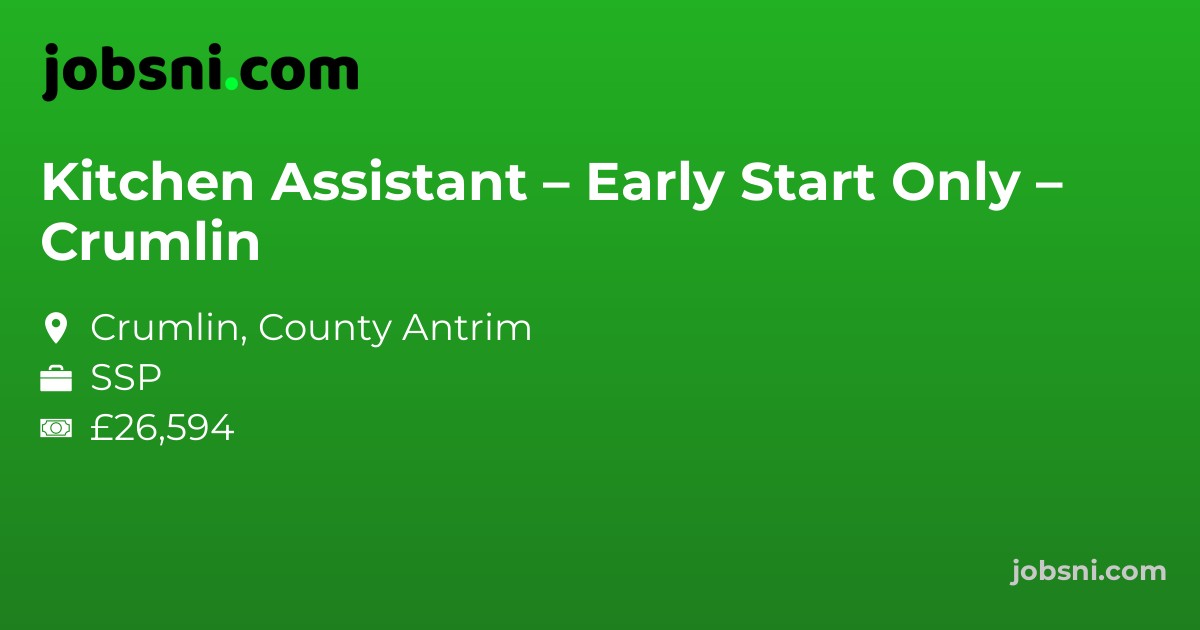 jobsni.com

Kitchen Assistant – Early Start Only – Crumlin

Crumlin, County Antrim
SSP
£26,594

jobsni.com